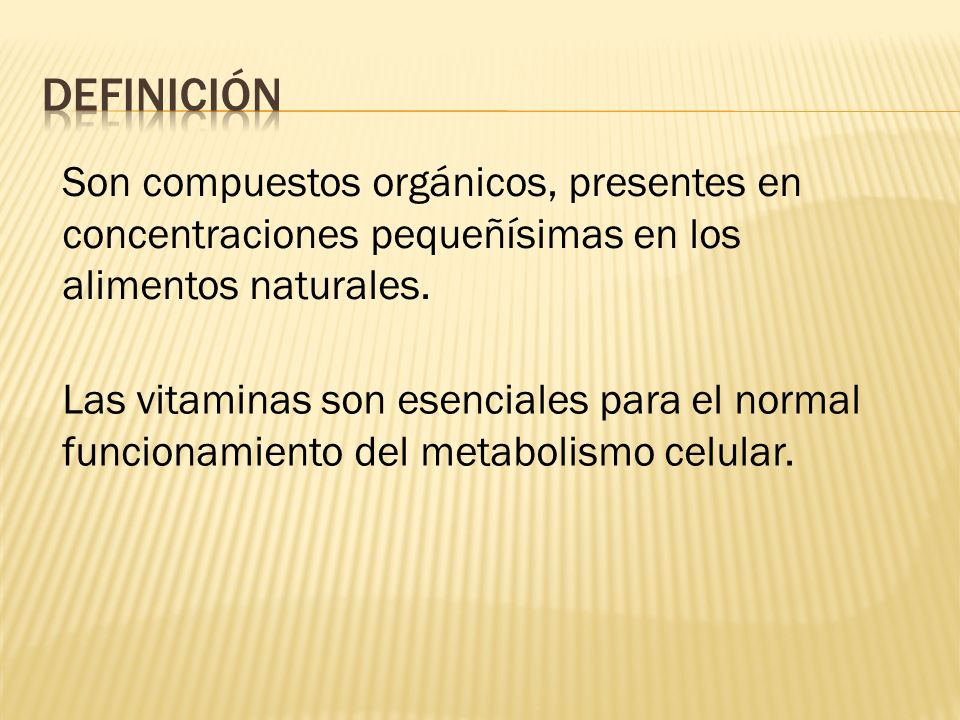 DEFINICIÓN

Son compuestos orgánicos, presentes en concentraciones pequeñísimas en los alimentos naturales.

Las vitaminas son esenciales para el normal funcionamiento del metabolismo celular.